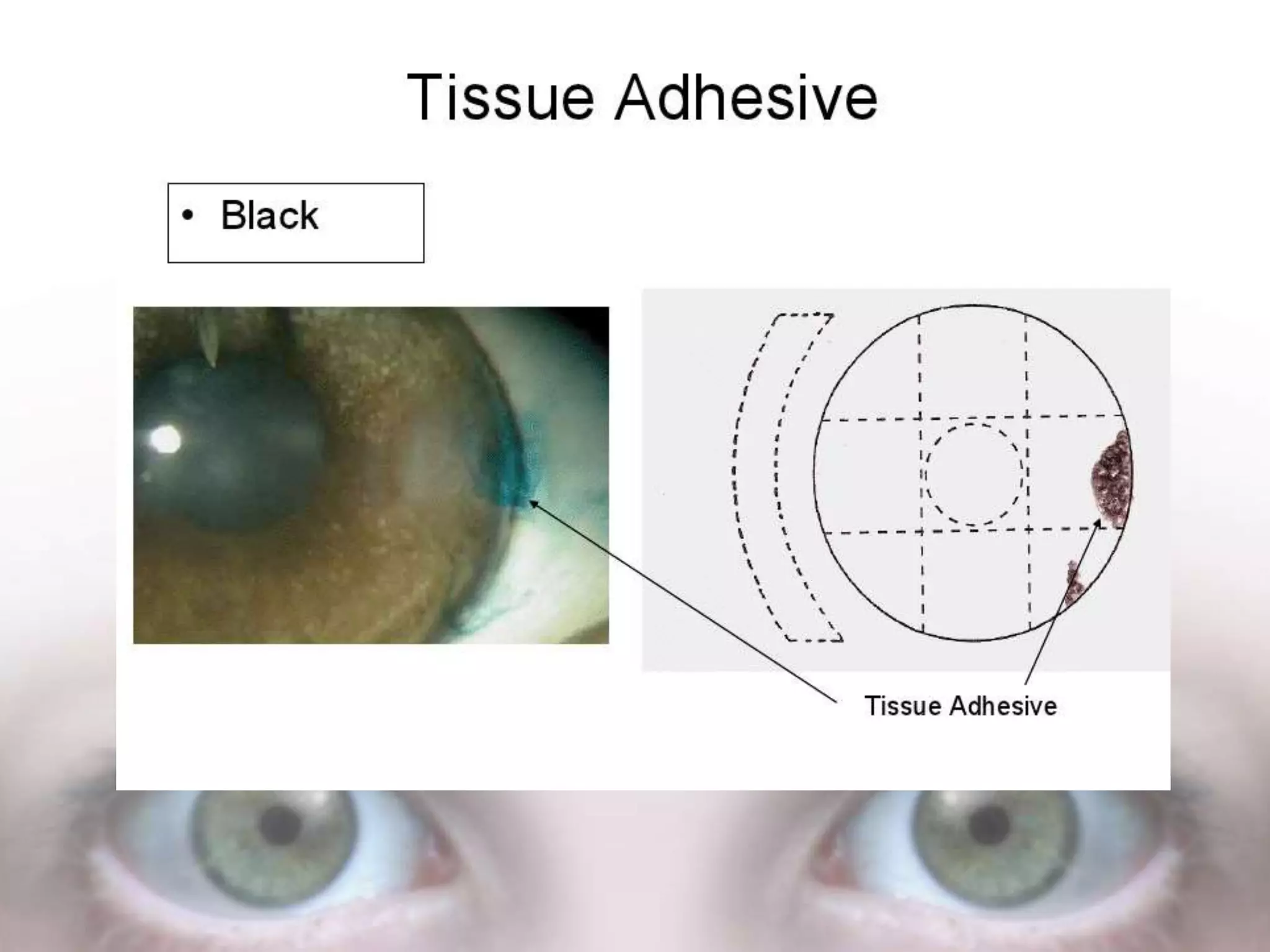 Tissue Adhesive

• Black

Tissue Adhesive